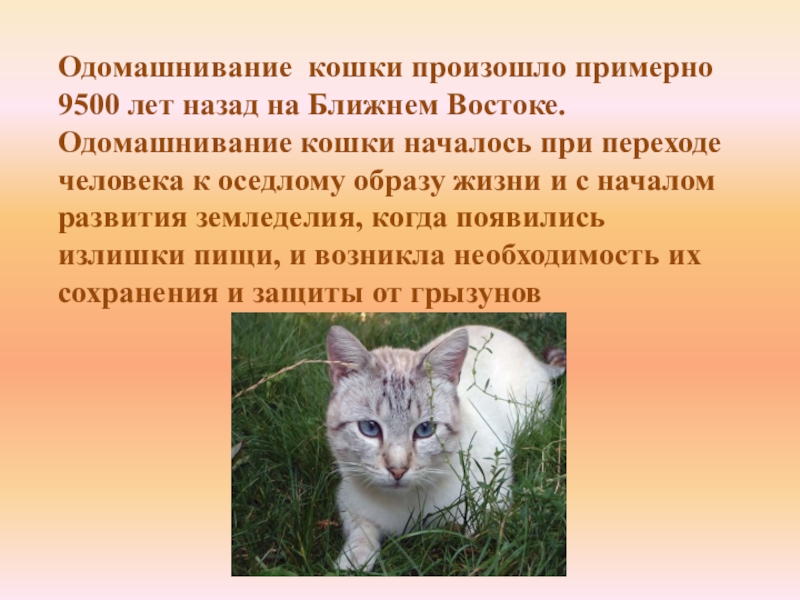 Одомашнивание  кошки произошло примерно 9500 лет назад на Ближнем Востоке. Одомашнивание кошки началось при переходе человека к оседлому образу жизни и с началом развития земледелия, когда появились излишки пищи, и возникла необходимость их сохранения и защиты от грызунов